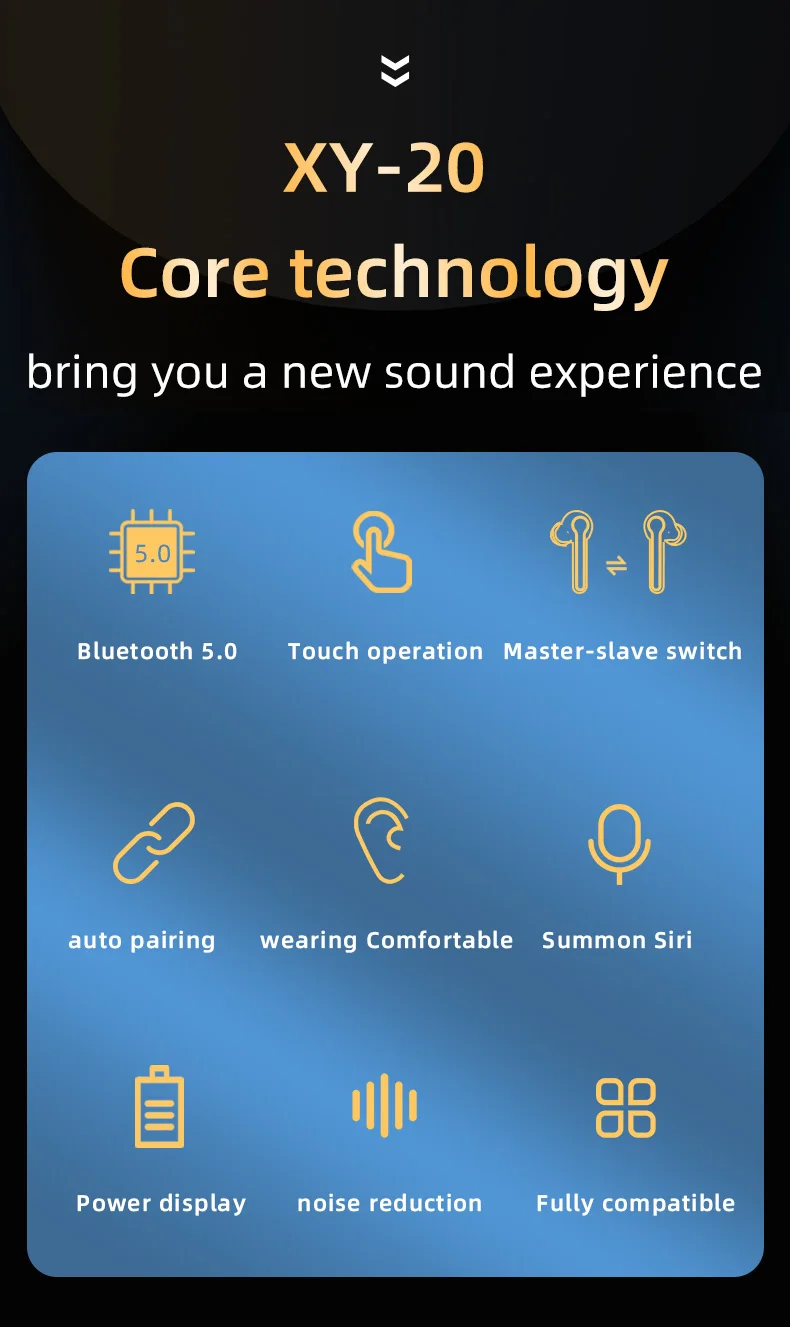 XY-20
Core technology
bring you a new sound experience

5.0

Bluetooth 5.0
Touch operation
Master-slave switch

auto pairing
wearing Comfortable
Summon Siri

Power display
noise reduction
Fully compatible